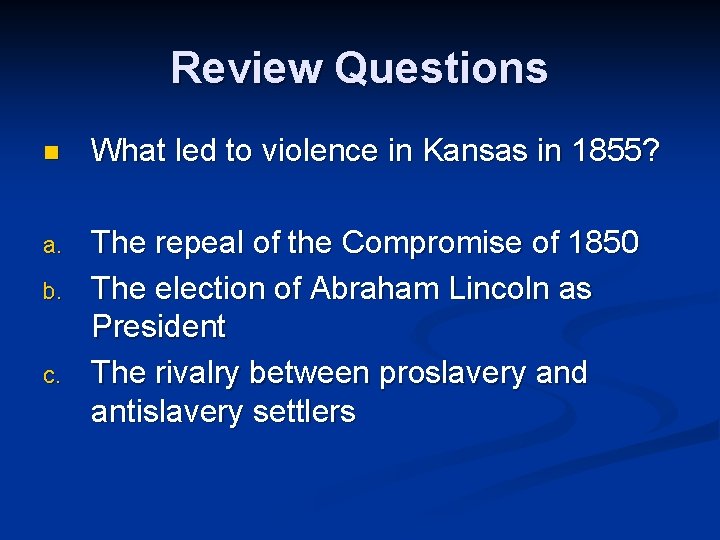 Review Questions

What led to violence in Kansas in 1855?

a. The repeal of the Compromise of 1850
b. The election of Abraham Lincoln as President
c. The rivalry between proslavery and antislavery settlers